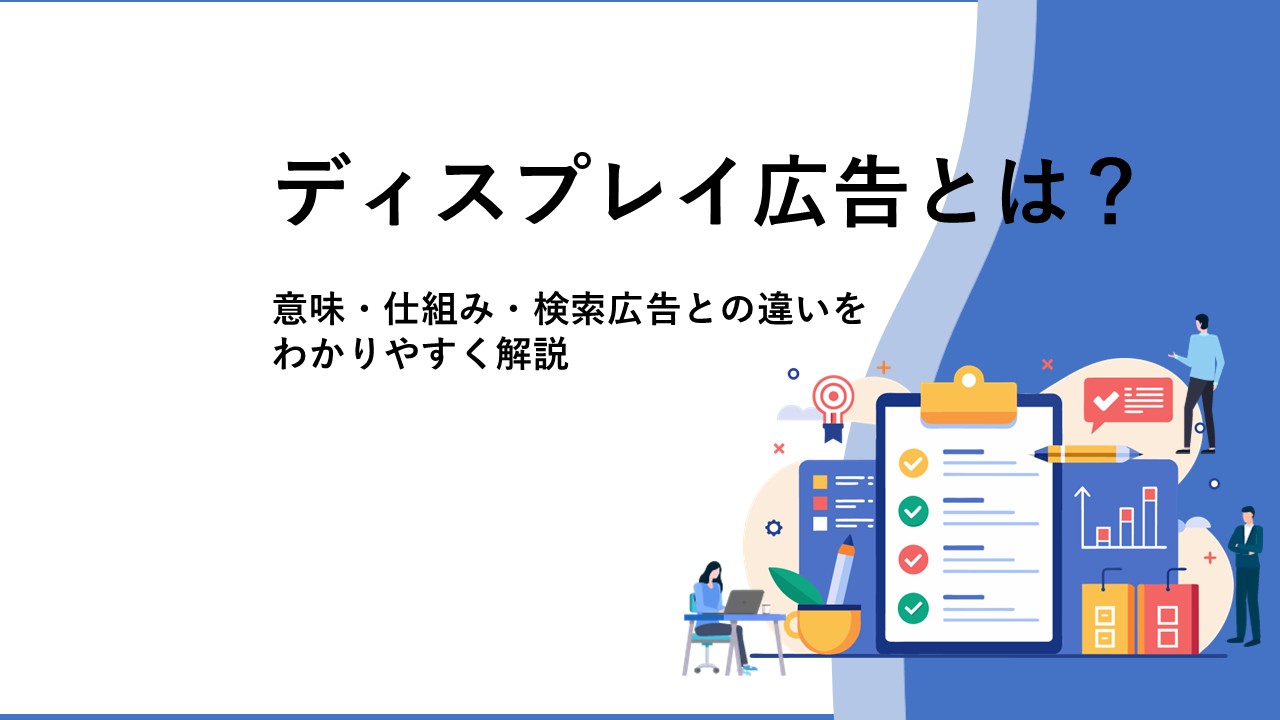 ディスプレイ広告とは？

意味・仕組み・検索広告との違いをわかりやすく解説